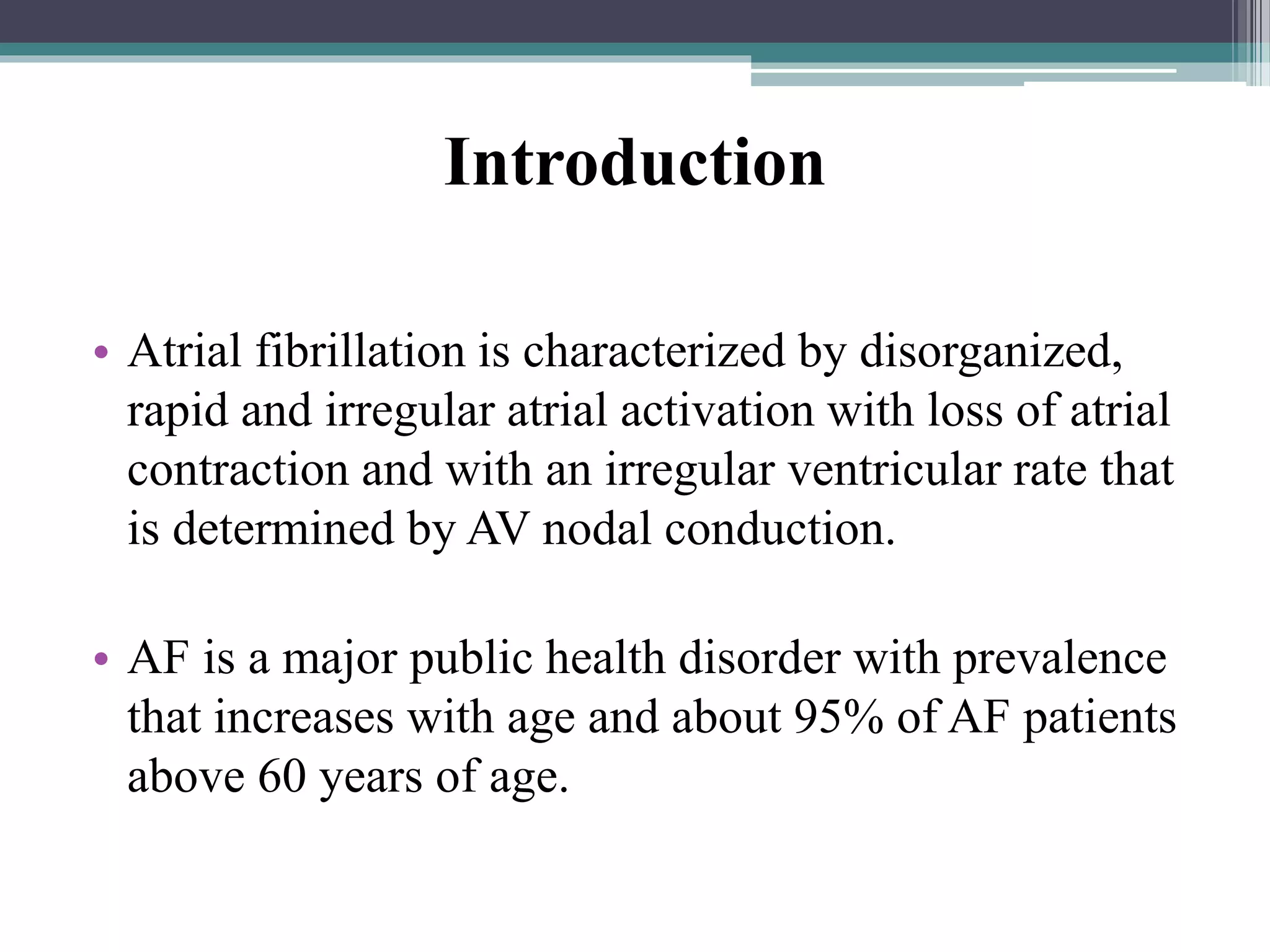 Introduction

• Atrial fibrillation is characterized by disorganized, rapid and irregular atrial activation with loss of atrial contraction and with an irregular ventricular rate that is determined by AV nodal conduction.

• AF is a major public health disorder with prevalence that increases with age and about 95% of AF patients above 60 years of age.